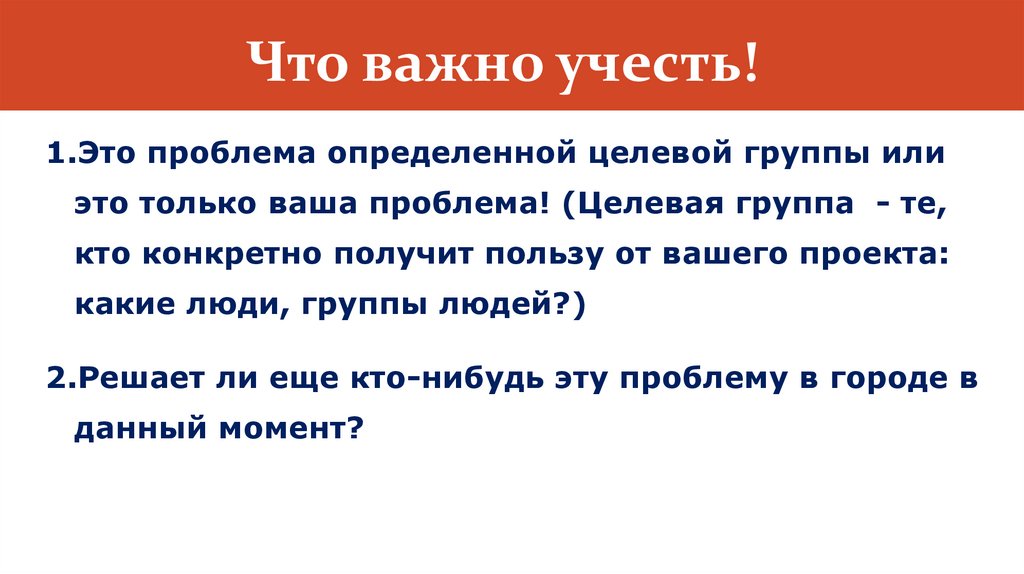 Что важно учесть!

1.Это проблема определенной целевой группы или это только ваша проблема! (Целевая группа - те, кто конкретно получит пользу от вашего проекта: какие люди, группы людей?)

2.Решает ли еще кто-нибудь эту проблему в городе в данный момент?